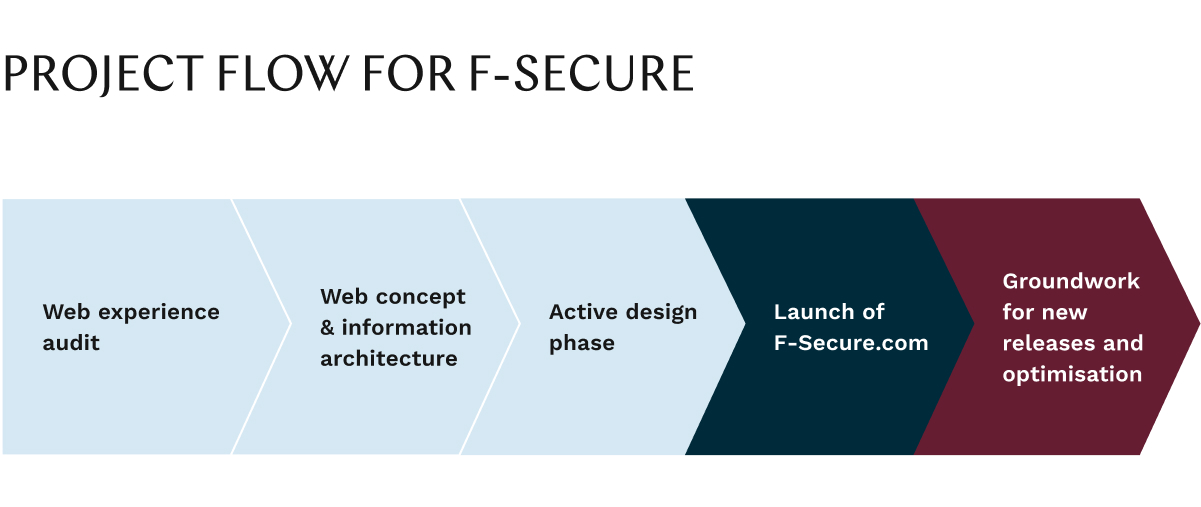 PROJECT FLOW FOR F-SECURE

Web experience audit

Web concept & information architecture

Active design phase

Launch of F-Secure.com

Groundwork for new releases and optimisation